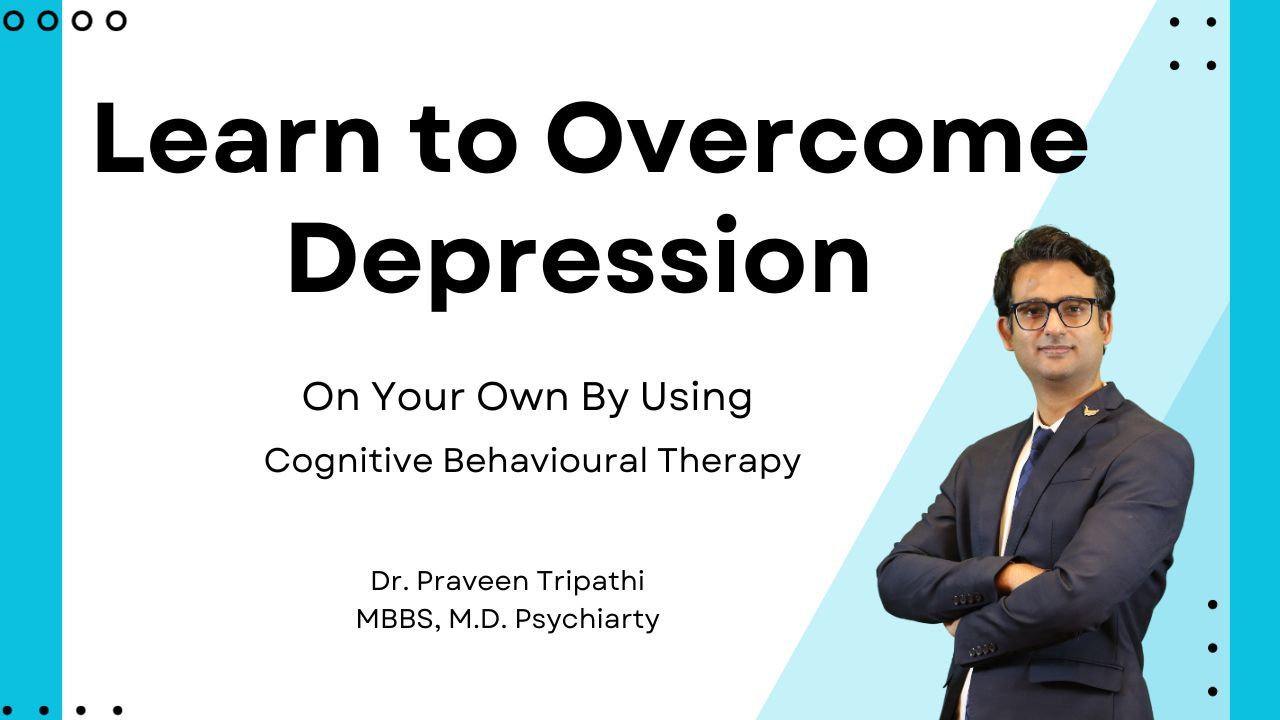 Learn to Overcome Depression

On Your Own By Using

Cognitive Behavioural Therapy

Dr. Praveen Tripathi
MBBS, M.D. Psychiarty